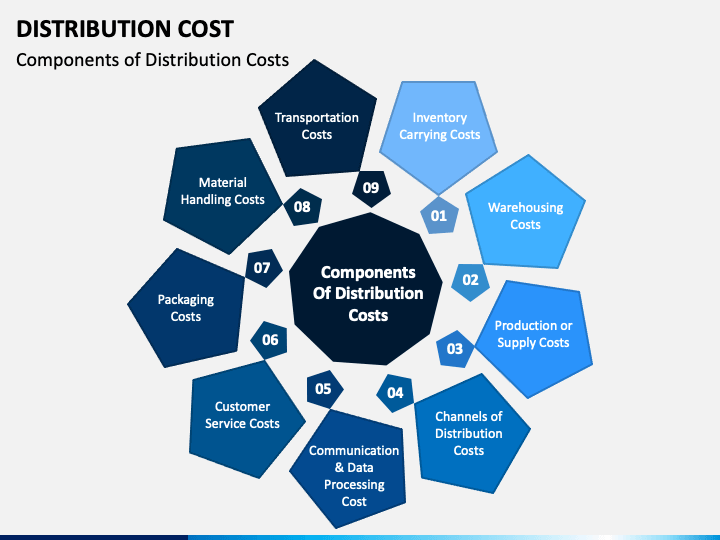 DISTRIBUTION COST

Components of Distribution Costs

Components Of Distribution Costs

01

Inventory Carrying Costs

02

Warehousing Costs

03

Production or Supply Costs

04

Channels of Distribution Costs

05

Communication & Data Processing Cost

06

Customer Service Costs

07

Packaging Costs

08

Material Handling Costs

09

Transportation Costs